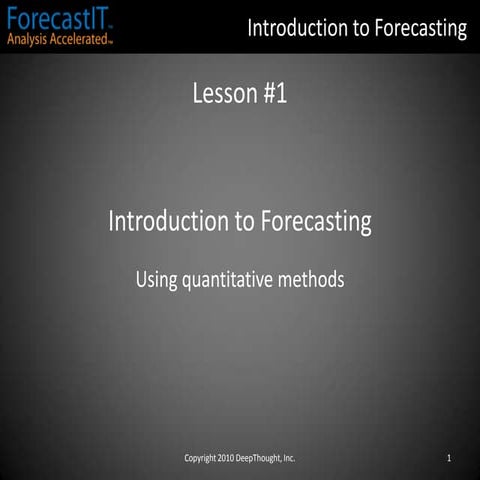 ForecastIT™
Analysis Accelerated™

Introduction to Forecasting

Lesson #1

Introduction to Forecasting

Using quantitative methods

Copyright 2010 DeepThought, Inc.

1